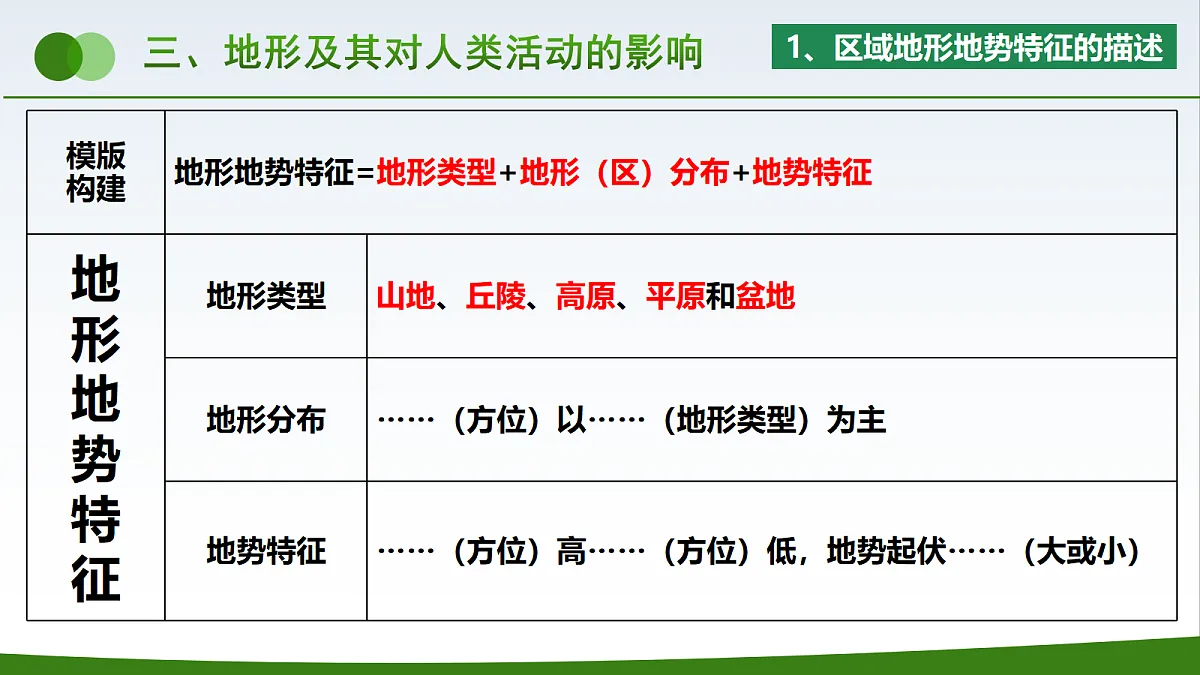 三、地形及其对人类活动的影响

1、区域地形地势特征的描述

| 模版构建 | 地形地势特征=地形类型+地形（区）分布+地势特征 | |
|---|---|---|
| 地形地势特征 | 地形类型 | 山地、丘陵、高原、平原和盆地 |
| | 地形分布 | ……（方位）以……（地形类型）为主 |
| | 地势特征 | ……（方位）高……（方位）低，地势起伏……（大或小） |